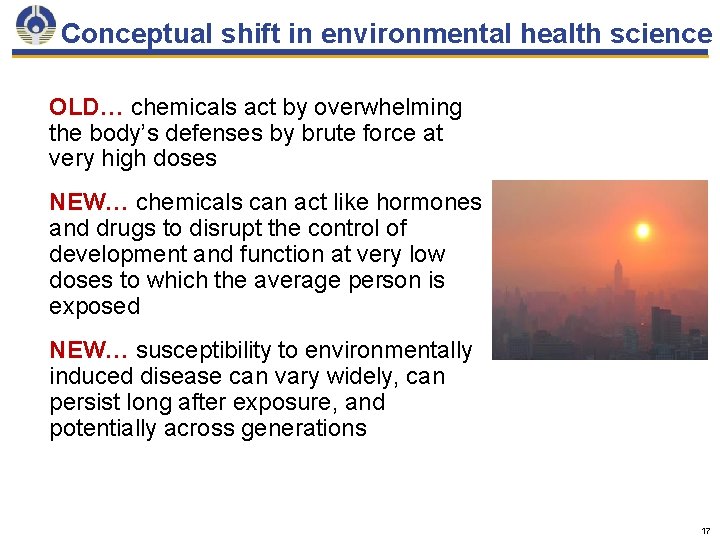 Conceptual shift in environmental health science

OLD… chemicals act by overwhelming the body's defenses by brute force at very high doses

NEW… chemicals can act like hormones and drugs to disrupt the control of development and function at very low doses to which the average person is exposed

NEW… susceptibility to environmentally induced disease can vary widely, can persist long after exposure, and potentially across generations

17